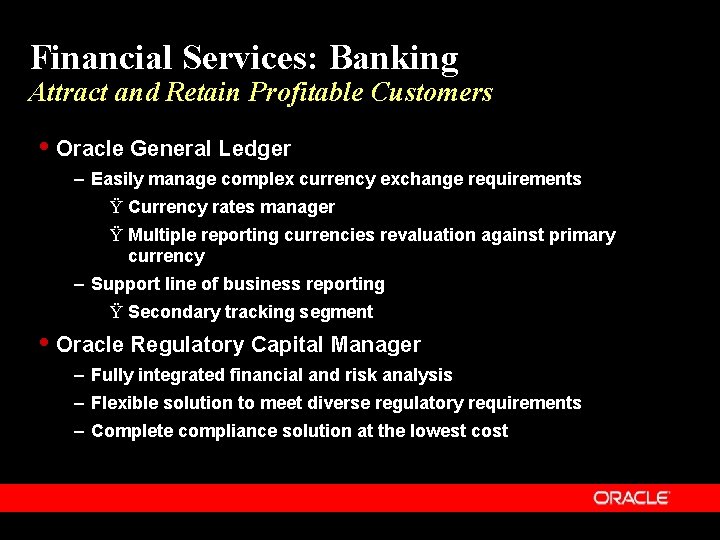 Financial Services: Banking
Attract and Retain Profitable Customers

• Oracle General Ledger
– Easily manage complex currency exchange requirements
Ÿ Currency rates manager
Ÿ Multiple reporting currencies revaluation against primary currency
– Support line of business reporting
Ÿ Secondary tracking segment
• Oracle Regulatory Capital Manager
– Fully integrated financial and risk analysis
– Flexible solution to meet diverse regulatory requirements
– Complete compliance solution at the lowest cost

ORACLE